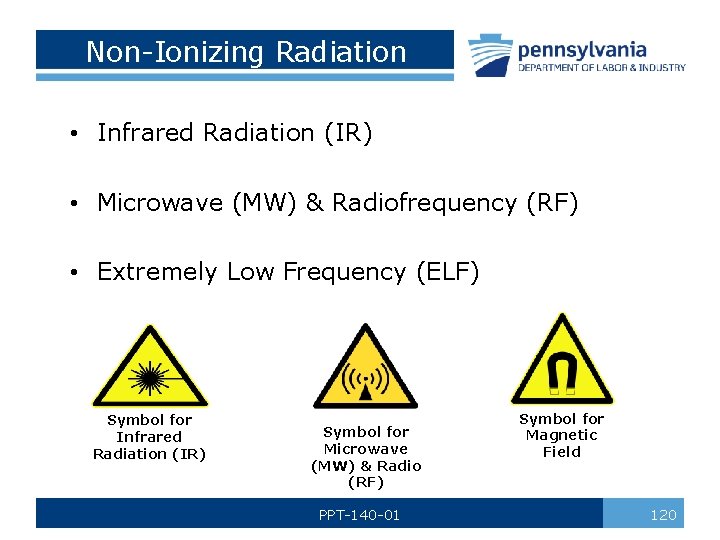 Non-Ionizing Radiation

pennsylvania
DEPARTMENT OF LABOR & INDUSTRY

• Infrared Radiation (IR)

• Microwave (MW) & Radiofrequency (RF)

• Extremely Low Frequency (ELF)

Symbol for Infrared Radiation (IR)

Symbol for Microwave (MW) & Radio (RF)

Symbol for Magnetic Field

PPT-140-01

120